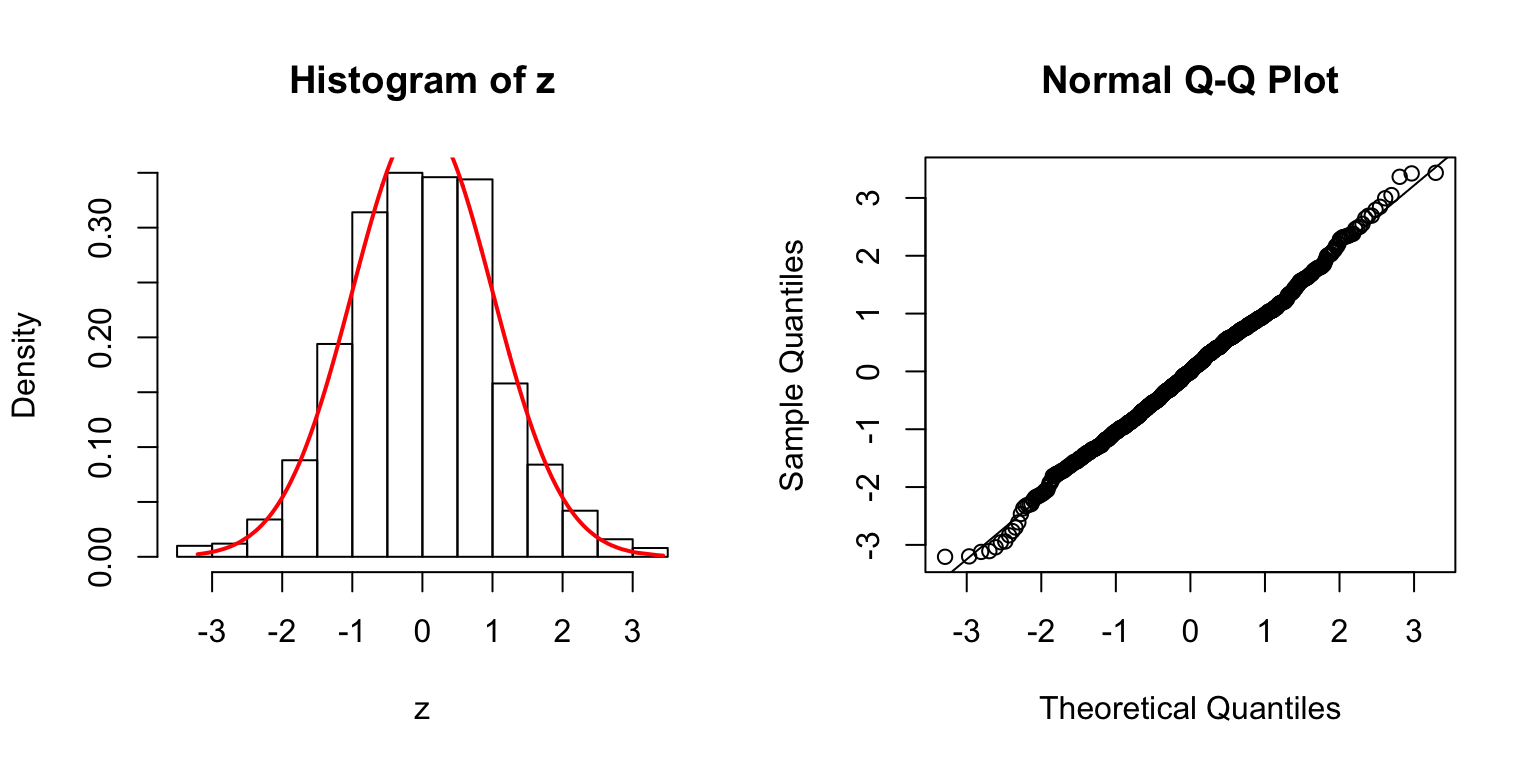 Histogram of z

Density

0.00
0.10
0.20
0.30

-3
-2
-1
0
1
2
3

z

Normal Q-Q Plot

Sample Quantiles

-3
-2
-1
0
1
2
3

-3
-2
-1
0
1
2
3

Theoretical Quantiles